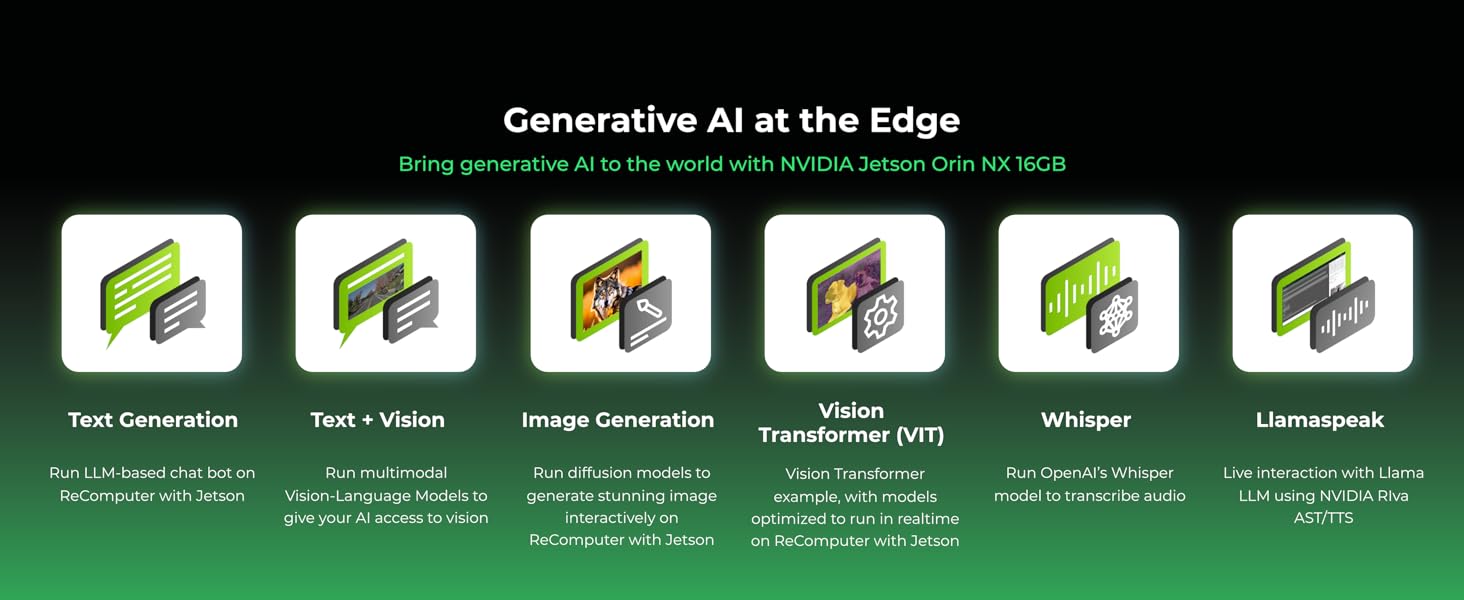 Generative AI at the Edge

Bring generative AI to the world with NVIDIA Jetson Orin NX 16GB

Text Generation

Run LLM-based chat bot on ReComputer with Jetson

Text + Vision

Run multimodal Vision-Language Models to give your AI access to vision

Image Generation

Run diffusion models to generate stunning image interactively on ReComputer with Jetson

Vision Transformer (VIT)

Vision Transformer example, with models optimized to run in realtime on ReComputer with Jetson

Whisper

Run OpenAI's Whisper model to transcribe audio

Llamaspeak

Live interaction with Llama LLM using NVIDIA RIva AST/TTS